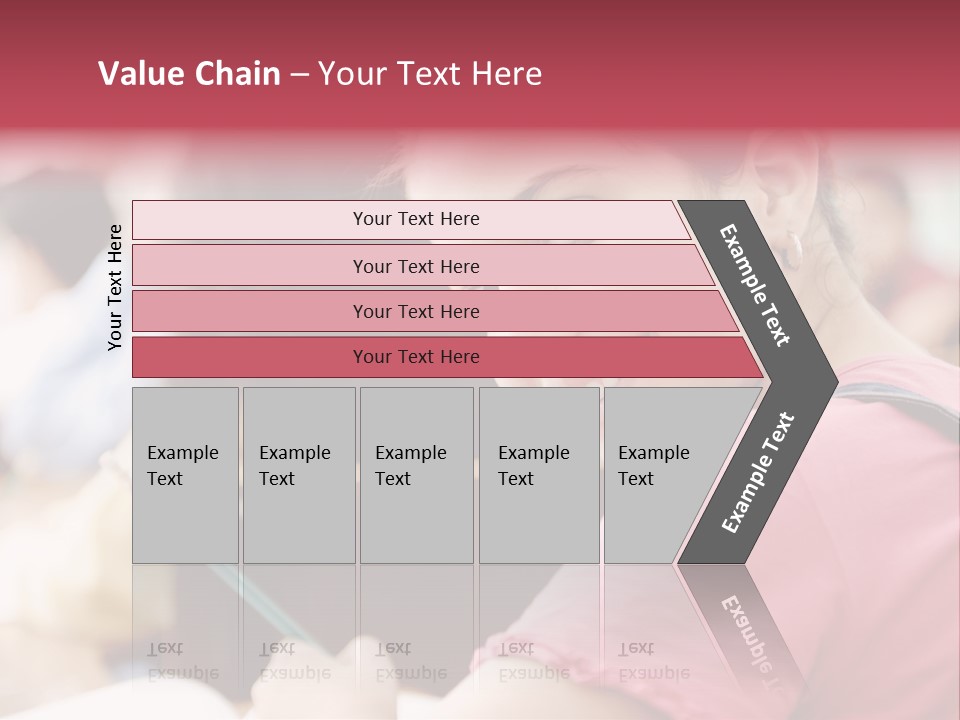 Value Chain – Your Text Here

Your Text Here

Your Text Here

Your Text Here

Your Text Here

Your Text Here

Example Text

Example Text

Example Text

Example Text

Example Text

Example Text

Example Text